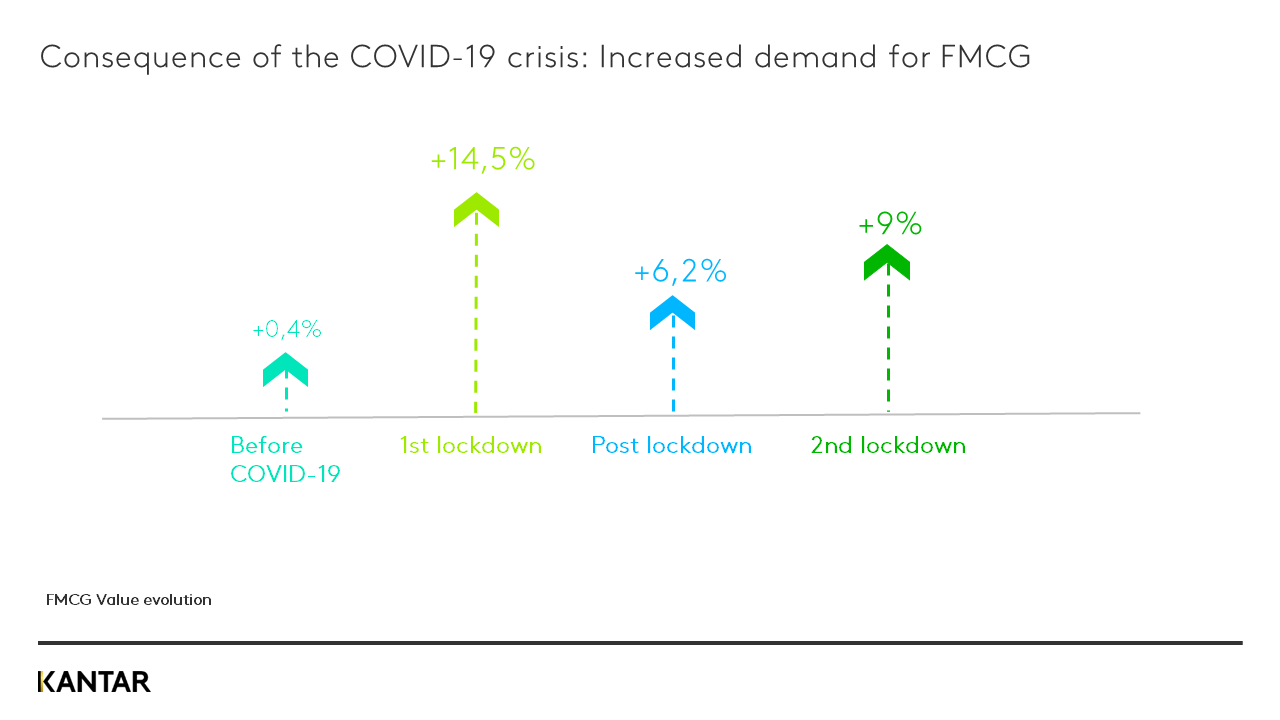 Consequence of the COVID-19 crisis: Increased demand for FMCG

+0,4%

+14,5%

+6,2%

+9%

Before COVID-19

1st lockdown

Post lockdown

2nd lockdown

FMCG Value evolution

KANTAR